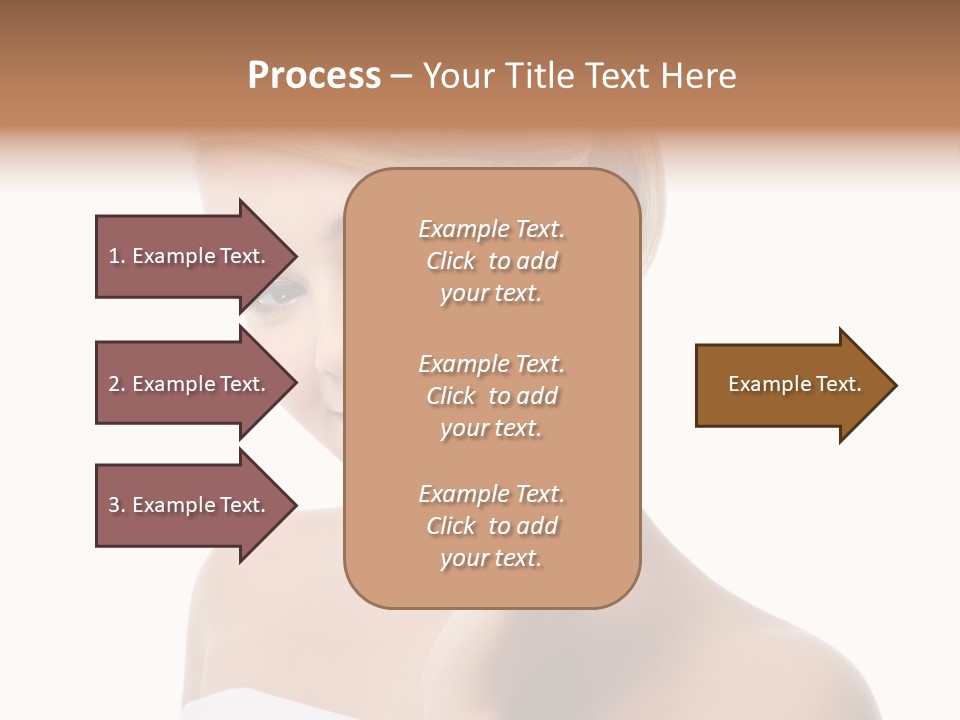 Process – Your Title Text Here

1. Example Text.

2. Example Text.

3. Example Text.

Example Text. Click to add your text.

Example Text. Click to add your text.

Example Text. Click to add your text.

Example Text.